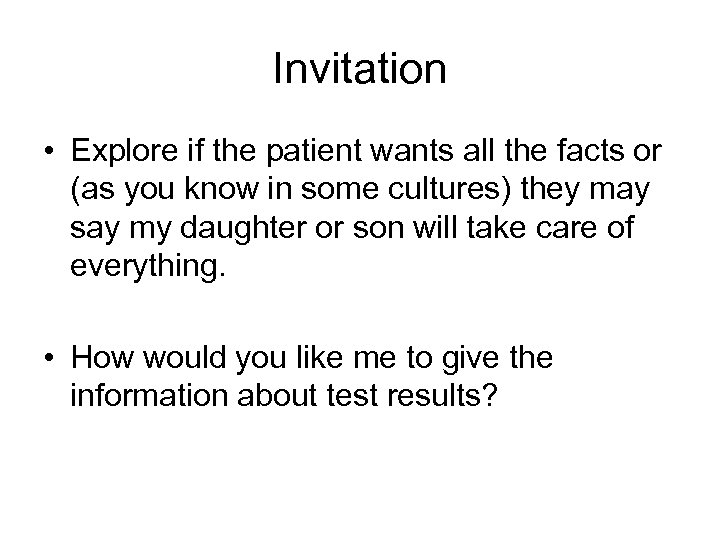 Invitation

• Explore if the patient wants all the facts or (as you know in some cultures) they may say my daughter or son will take care of everything.

• How would you like me to give the information about test results?